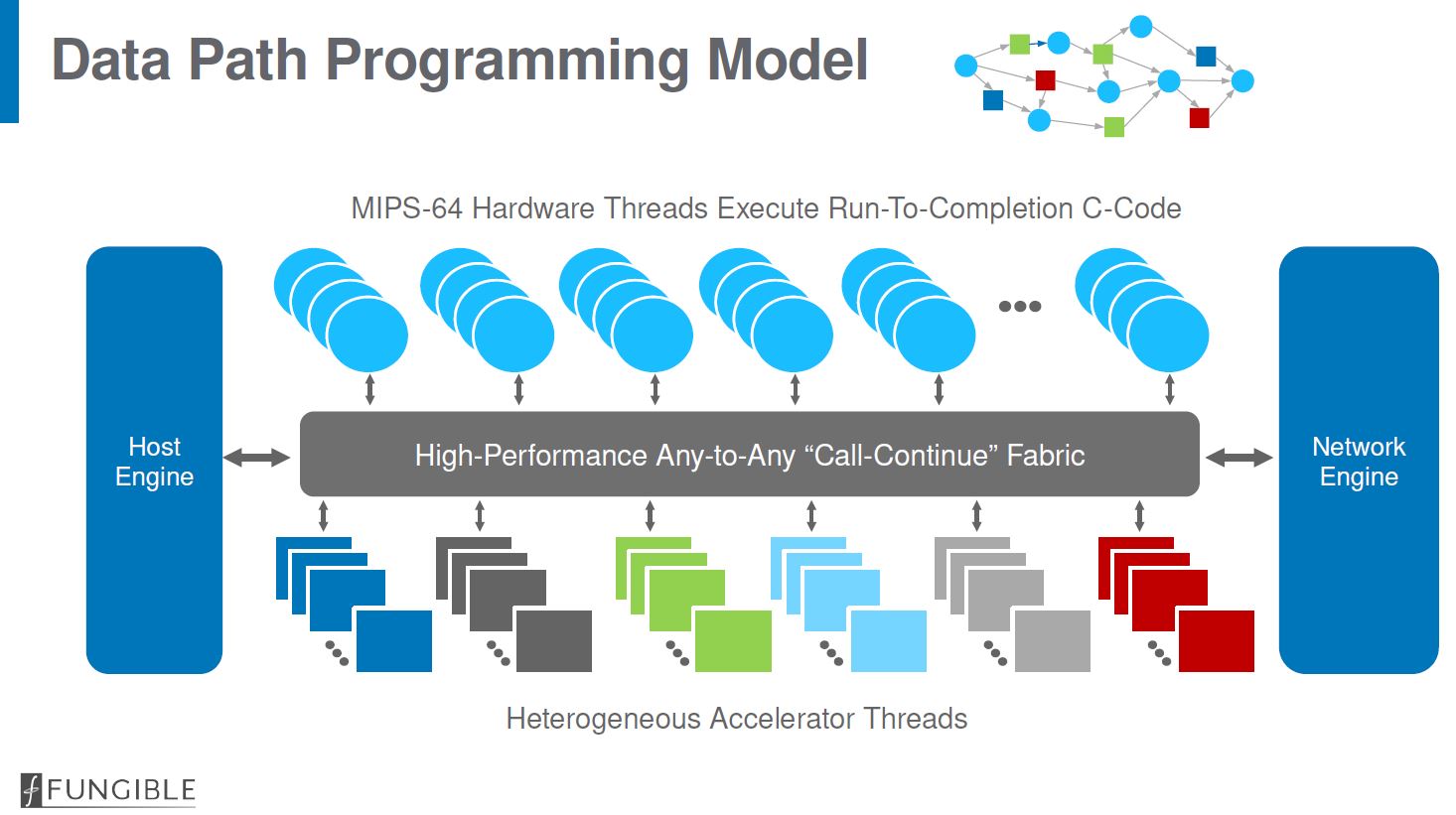 Data Path Programming Model

MIPS-64 Hardware Threads Execute Run-To-Completion C-Code

Host Engine

High-Performance Any-to-Any “Call-Continue” Fabric

Network Engine

Heterogeneous Accelerator Threads

FUNGIBLE